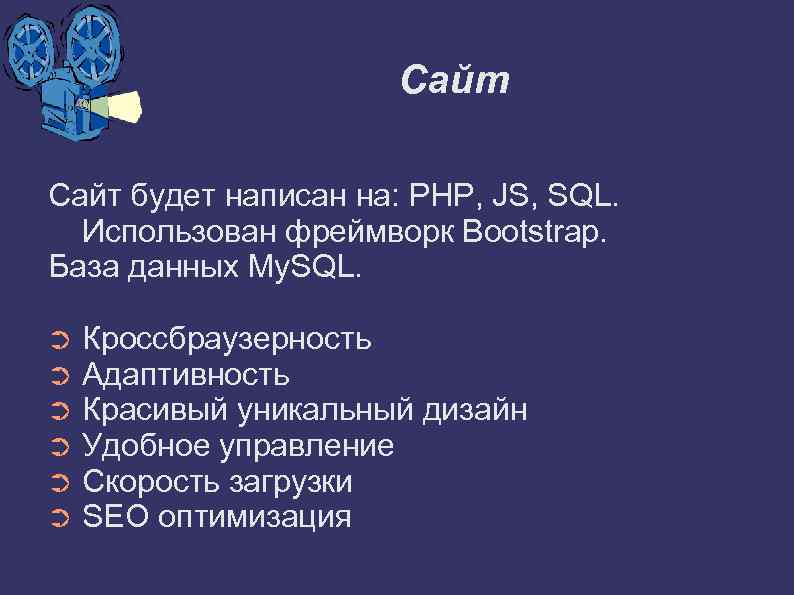 Сайт

Сайт будет написан на: PHP, JS, SQL. Использован фреймворк Bootstrap.
База данных MySQL.

➲ Кроссбраузерность
➲ Адаптивность
➲ Красивый уникальный дизайн
➲ Удобное управление
➲ Скорость загрузки
➲ SEO оптимизация